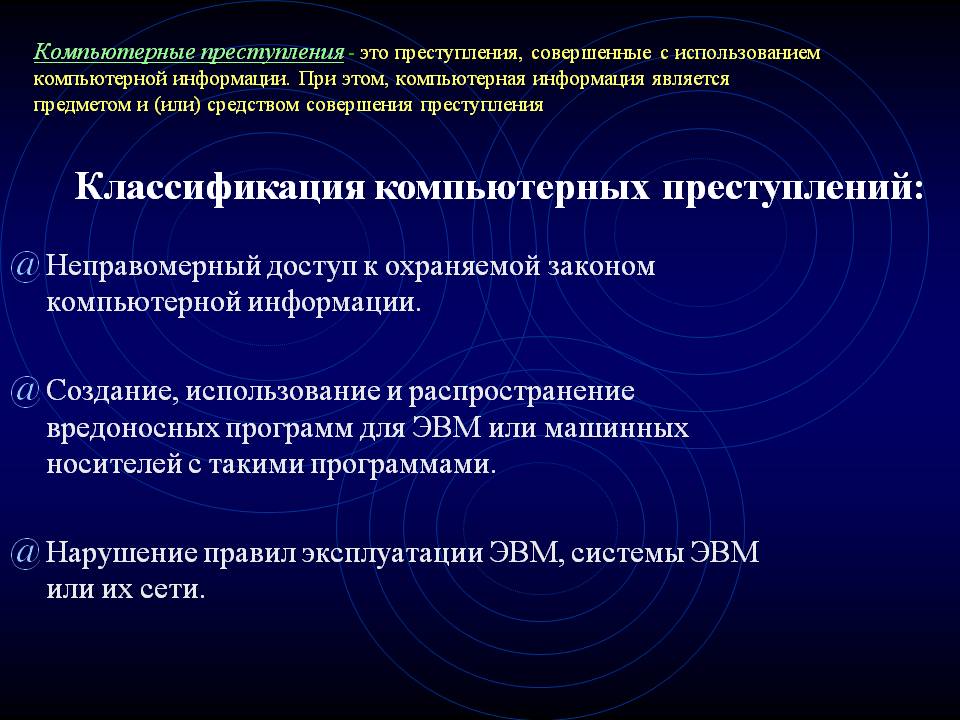 Компьютерные преступления - это преступления, совершенные с использованием компьютерной информации. При этом, компьютерная информация является предметом и (или) средством совершения преступления

Классификация компьютерных преступлений:

@ Неправомерный доступ к охраняемой законом компьютерной информации.

@ Создание, использование и распространение вредоносных программ для ЭВМ или машинных носителей с такими программами.

@ Нарушение правил эксплуатации ЭВМ, системы ЭВМ или их сети.